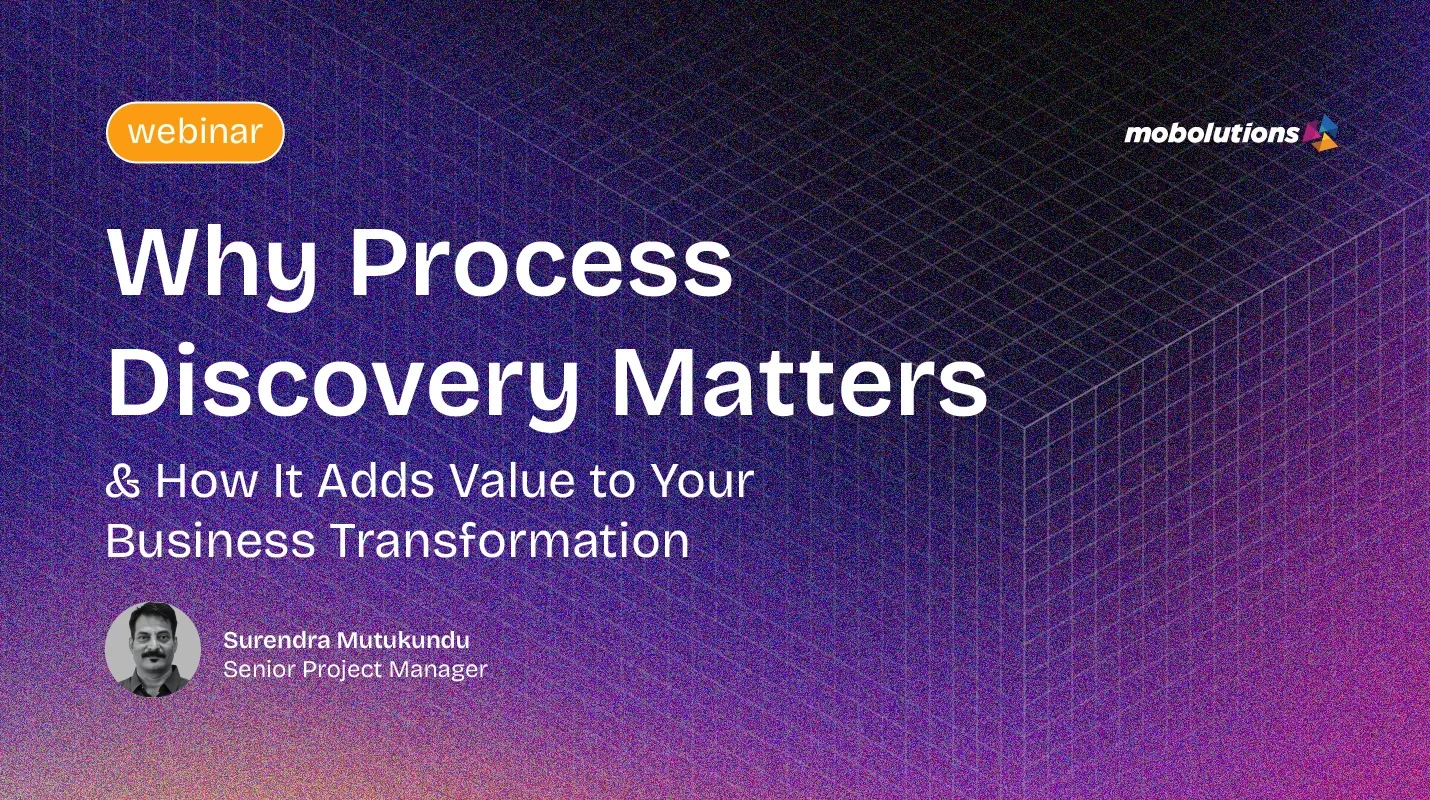 webinar

mobolutions

Why Process Discovery Matters

& How It Adds Value to Your Business Transformation

Surendra Mutukundu
Senior Project Manager